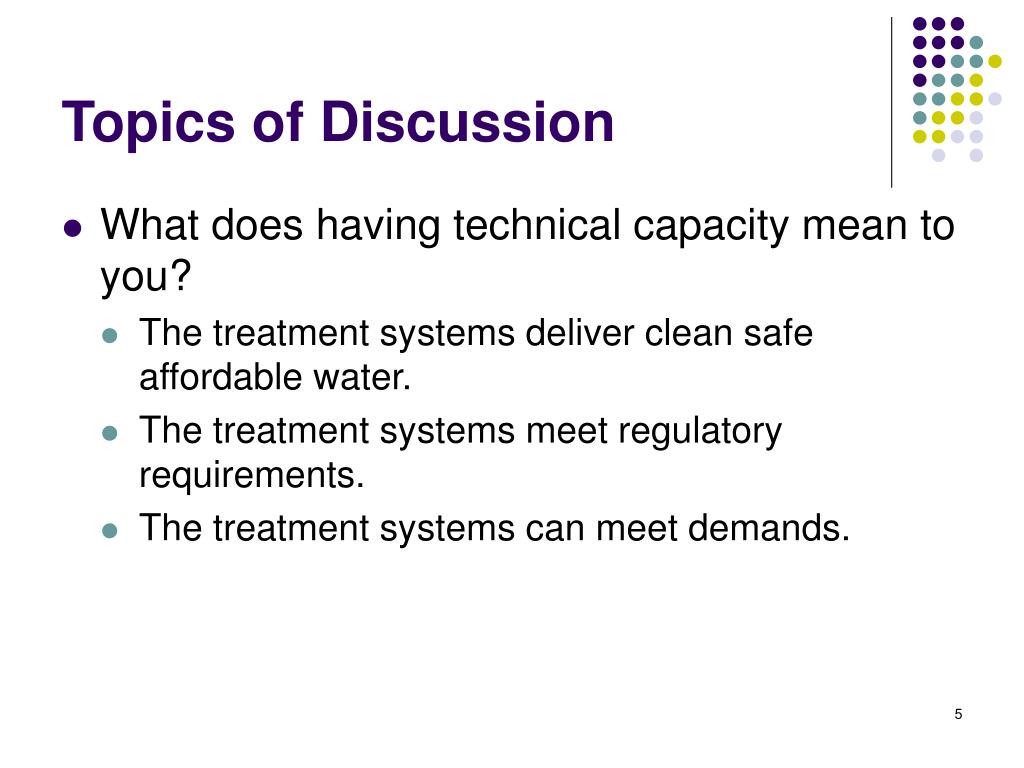 Topics of Discussion

- What does having technical capacity mean to you?
  - The treatment systems deliver clean safe affordable water.
  - The treatment systems meet regulatory requirements.
  - The treatment systems can meet demands.

5